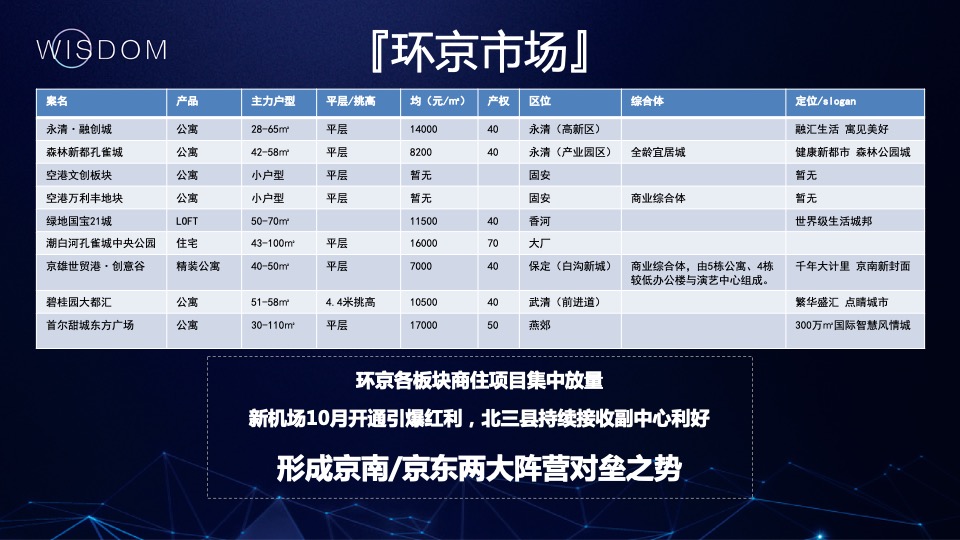 WISDOM

『环京市场』

| 案名 | 产品 | 主力户型 | 平层/挑高 | 均（元/㎡） | 产权 | 区位 | 综合体 | 定位/slogan |
|---|---|---|---|---|---|---|---|---|
| 永清·融创城 | 公寓 | 28-65㎡ | 平层 | 14000 | 40 | 永清（高新区） | | 融汇生活 寓见美好 |
| 森林新都孔雀城 | 公寓 | 42-58㎡ | 平层 | 8200 | 40 | 永清（产业园区） | 全龄宜居城 | 健康新都市 森林公园城 |
| 空港文创板块 | 公寓 | 小户型 | 平层 | 暂无 | | 固安 | | 暂无 |
| 空港万利丰地块 | 公寓 | 小户型 | 平层 | 暂无 | | 固安 | 商业综合体 | 暂无 |
| 绿地国宝21城 | LOFT | 50-70㎡ | | 11500 | 40 | 香河 | | 世界级生活城邦 |
| 潮白河孔雀城中央公园 | 住宅 | 43-100㎡ | 平层 | 16000 | 70 | 大厂 | | |
| 京雄世贸港·创意谷 | 精装公寓 | 40-50㎡ | 平层 | 7000 | 40 | 保定（白沟新城） | 商业综合体，由5栋公寓、4栋较低办公楼与演艺中心组成。 | 千年大计里 京南新封面 |
| 碧桂园大都汇 | 公寓 | 51-58㎡ | 4.4米挑高 | 10500 | 40 | 武清（前进道） | | 繁华盛汇 点睛城市 |
| 首尔甜城东方广场 | 公寓 | 30-110㎡ | 平层 | 17000 | 50 | 燕郊 | | 300万㎡国际智慧风情城 |

环京各板块商住项目集中放量

新机场10月开通引爆红利，北三县持续接收副中心利好

形成京南/京东两大阵营对垒之势